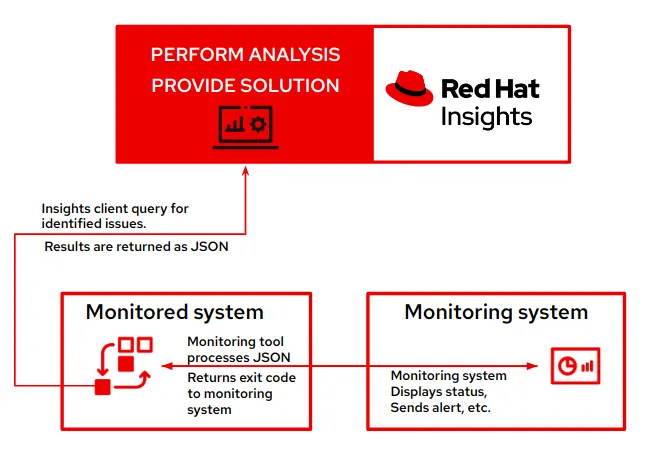 PERFORM ANALYSIS
PROVIDE SOLUTION

Red Hat
Insights

Insights client query for identified issues.

Results are returned as JSON

Monitored system

Monitoring tool processes JSON

Returns exit code to monitoring system

Monitoring system

Monitoring system
Displays status,
Sends alert, etc.